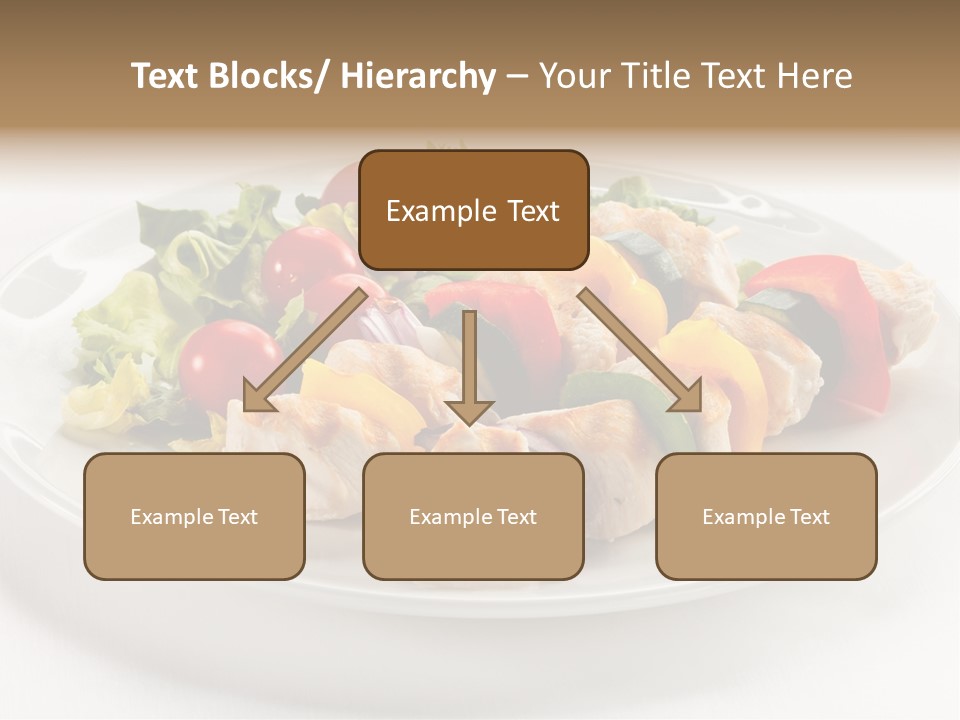 Text Blocks/ Hierarchy – Your Title Text Here

Example Text

Example Text

Example Text

Example Text